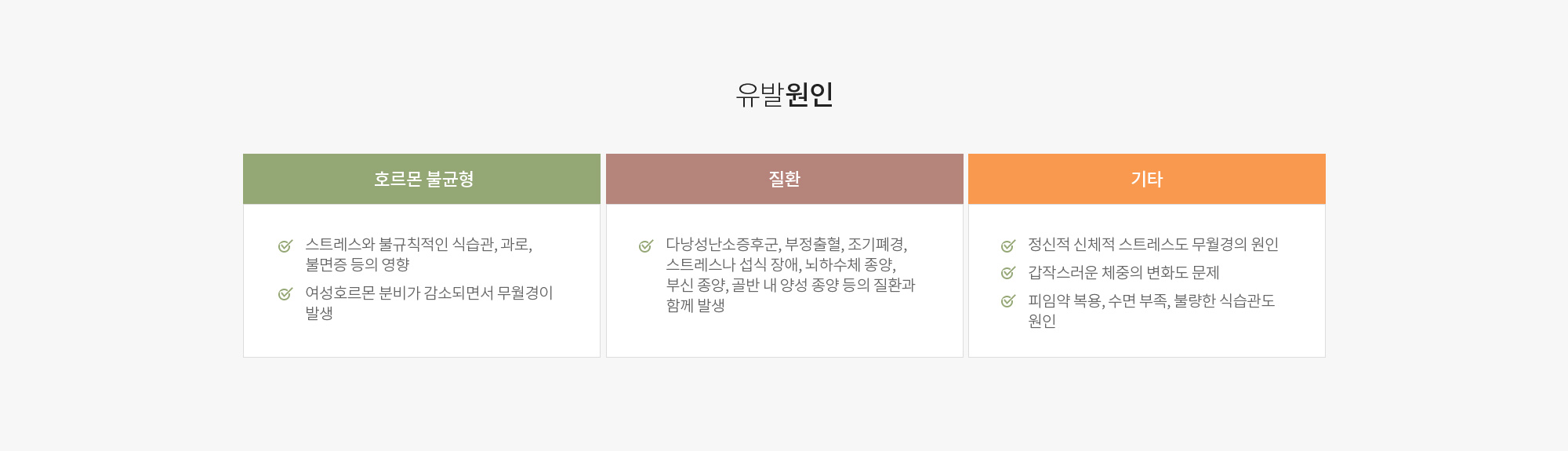 유발원인

호르몬 불균형

스트레스와 불규칙적인 식습관, 과로, 불면증 등의 영향

여성호르몬 분비가 감소되면서 무월경이 발생

질환

다낭성난소증후군, 부정출혈, 조기폐경, 스트레스나 섭식 장애, 뇌하수체 종양, 부신 종양, 골반 내 양성 종양 등의 질환과 함께 발생

기타

정신적 신체적 스트레스도 무월경의 원인

갑작스러운 체중의 변화도 문제

피임약 복용, 수면 부족, 불량한 식습관도 원인